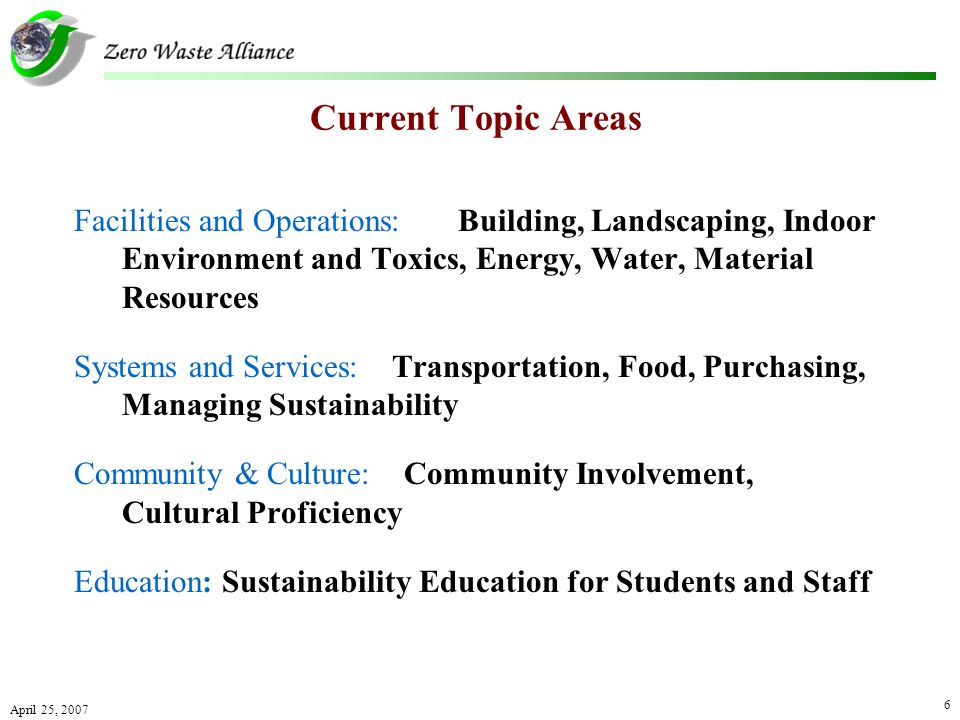 Zero Waste Alliance

Current Topic Areas

Facilities and Operations: Building, Landscaping, Indoor Environment and Toxics, Energy, Water, Material Resources

Systems and Services: Transportation, Food, Purchasing, Managing Sustainability

Community & Culture: Community Involvement, Cultural Proficiency

Education: Sustainability Education for Students and Staff

April 25, 2007

6